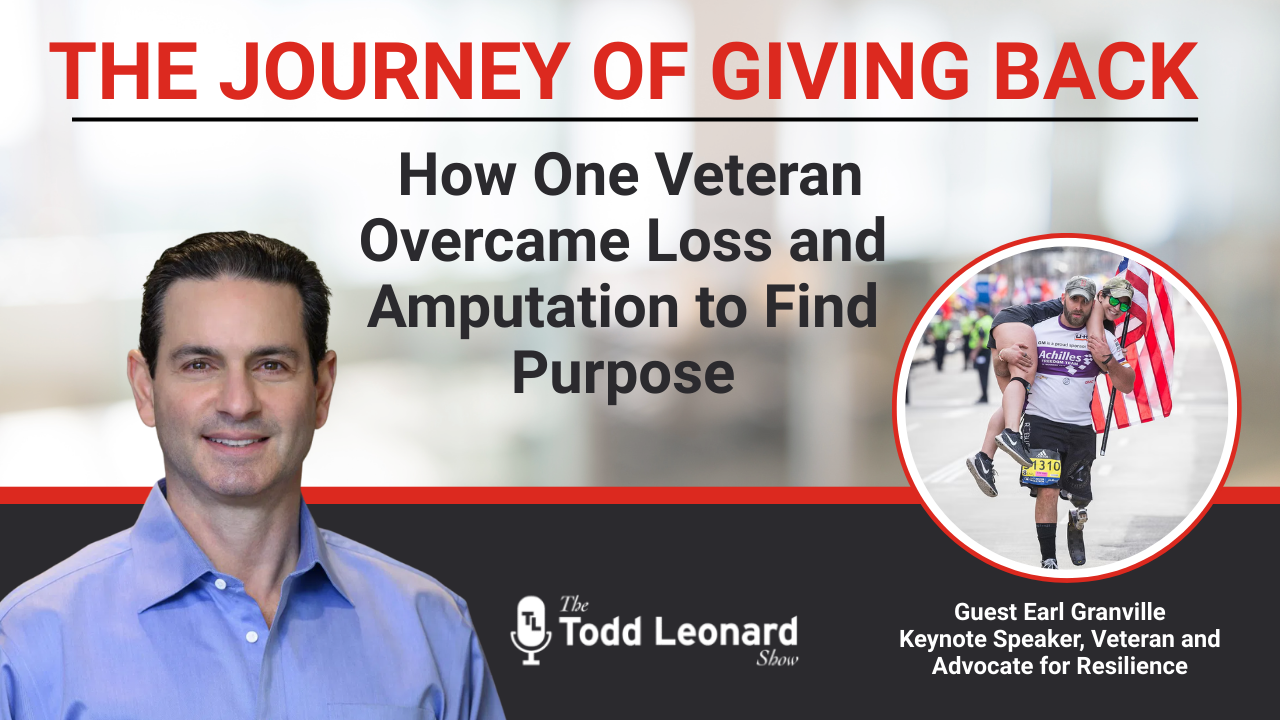 THE JOURNEY OF GIVING BACK

How One Veteran Overcame Loss and Amputation to Find Purpose

Achilles

1310

TL The Todd Leonard Show

Guest Earl Granville
Keynote Speaker, Veteran and Advocate for Resilience